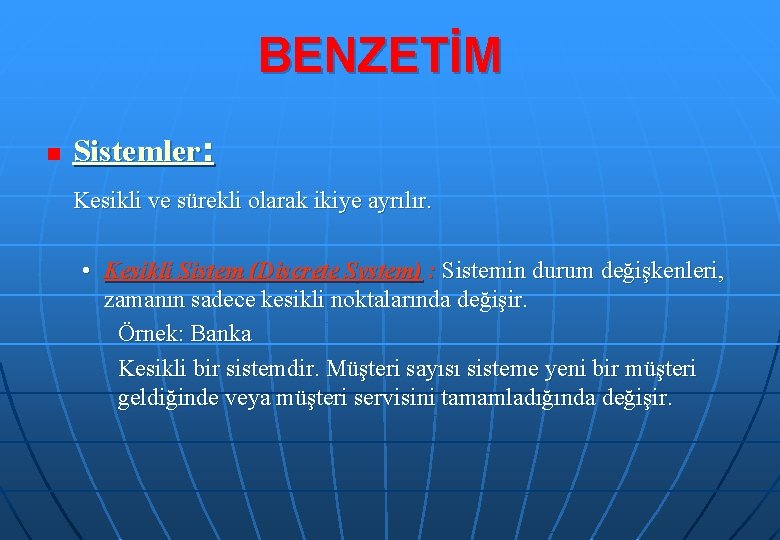 BENZETİM

Sistemler:

Kesikli ve sürekli olarak ikiye ayrılır.

• Kesikli Sistem (Discrete System) : Sistemin durum değişkenleri, zamanın sadece kesikli noktalarında değişir.

Örnek: Banka

Kesikli bir sistemdir. Müşteri sayısı sisteme yeni bir müşteri geldiğinde veya müşteri servisini tamamladığında değişir.